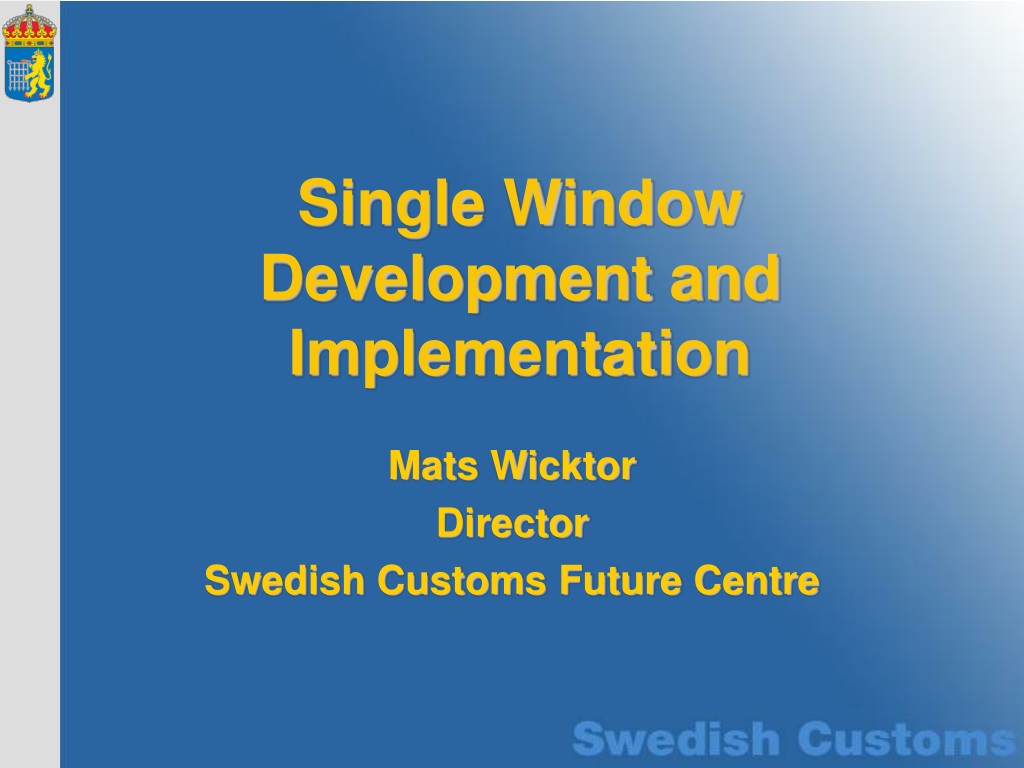 Single Window Development and Implementation

Mats Wicktor
Director
Swedish Customs Future Centre

Swedish Customs